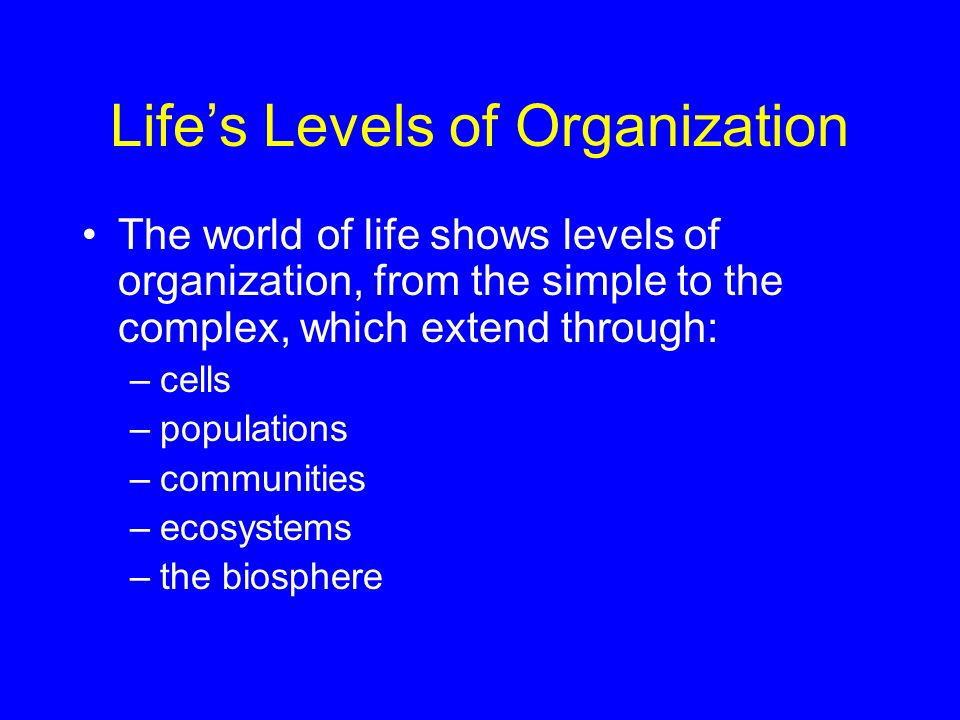 Life’s Levels of Organization

• The world of life shows levels of organization, from the simple to the complex, which extend through:
– cells
– populations
– communities
– ecosystems
– the biosphere